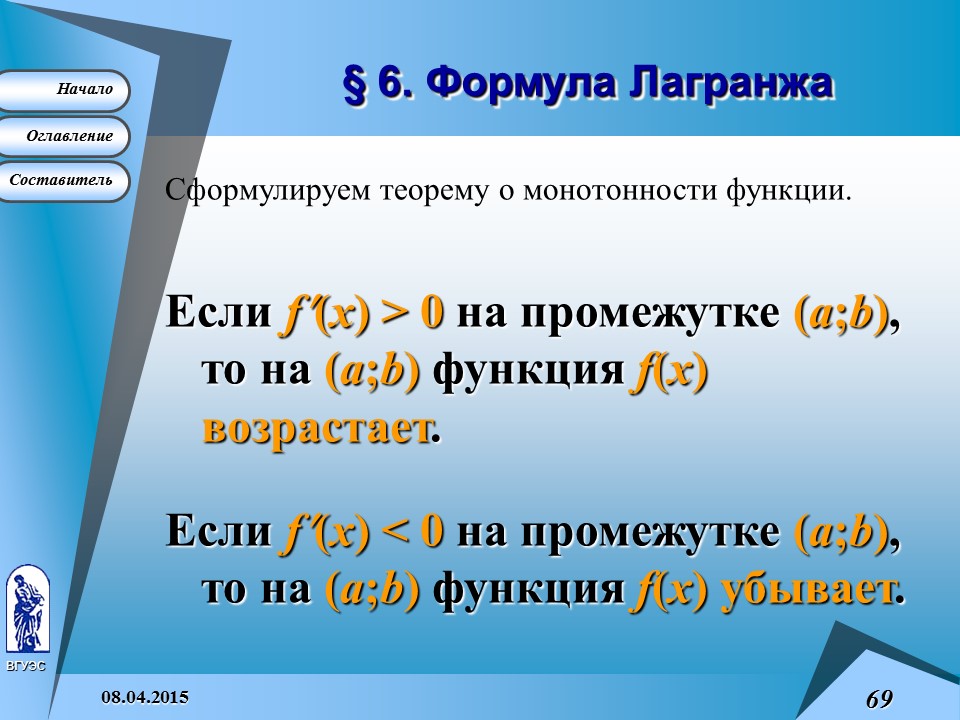 Начало

Оглавление

Составитель

§ 6. Формула Лагранжа

Сформулируем теорему о монотонности функции.

Если $f'(x) > 0$ на промежутке $(a;b)$, то на $(a;b)$ функция $f(x)$ возрастает.

Если $f'(x) < 0$ на промежутке $(a;b)$, то на $(a;b)$ функция $f(x)$ убывает.

ВГУЭС

08.04.2015

69